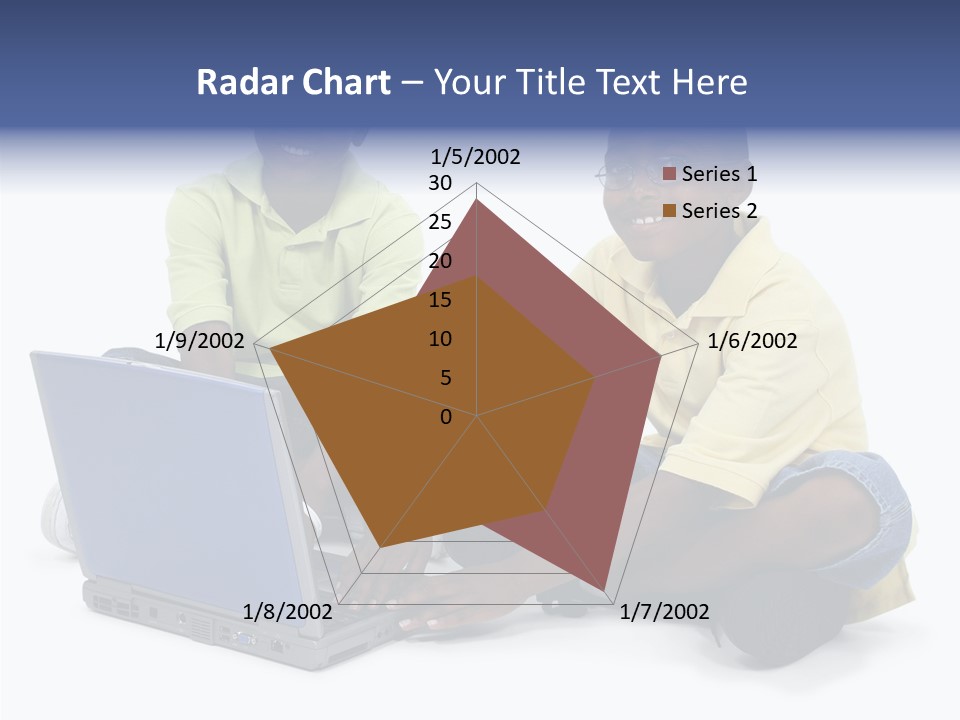 Radar Chart – Your Title Text Here

1/5/2002
30
25
20
15
10
5
0
1/6/2002
1/7/2002
1/8/2002
1/9/2002

Series 1
Series 2